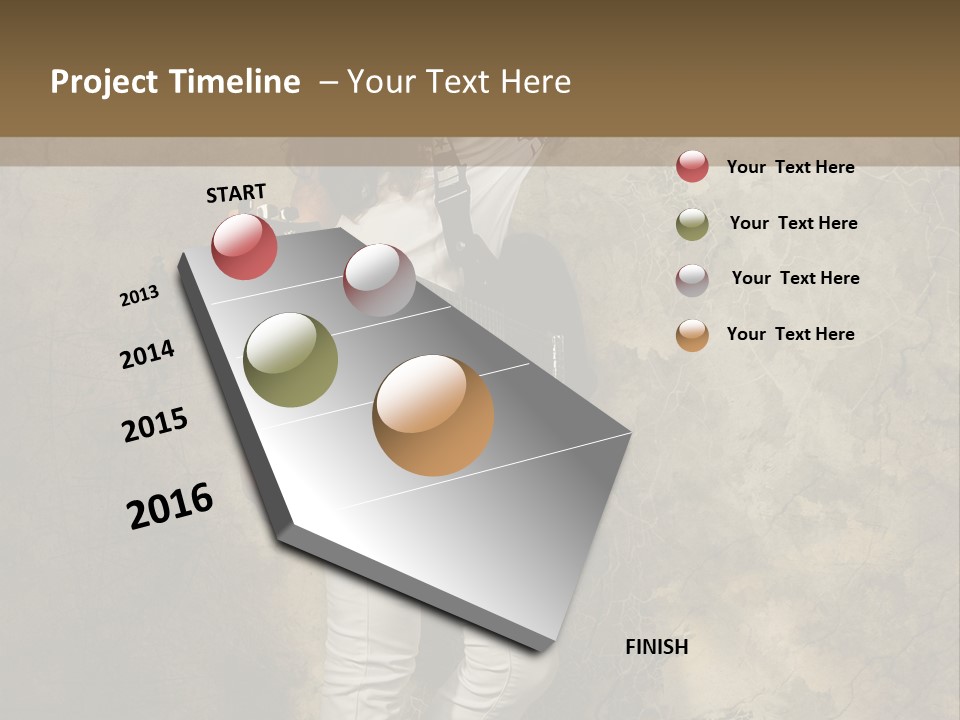 Project Timeline – Your Text Here

START

2013

2014

2015

2016

FINISH

Your Text Here

Your Text Here

Your Text Here

Your Text Here